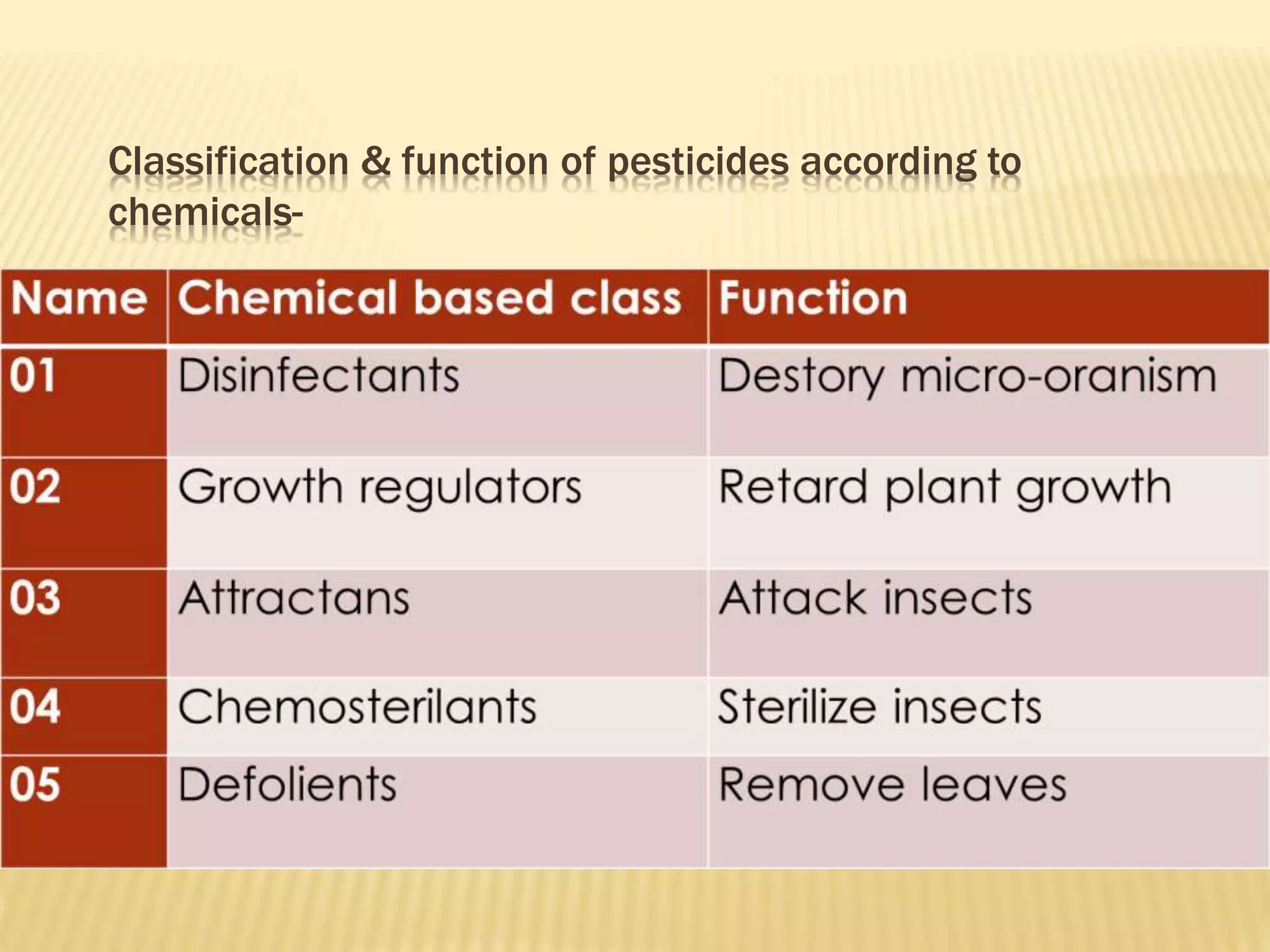 Classification & function of pesticides according to chemicals-

| Name | Chemical based class | Function |
|---|---|---|
| 01 | Disinfectants | Destory micro-oranism |
| 02 | Growth regulators | Retard plant growth |
| 03 | Attractans | Attack insects |
| 04 | Chemosterilants | Sterilize insects |
| 05 | Defolients | Remove leaves |